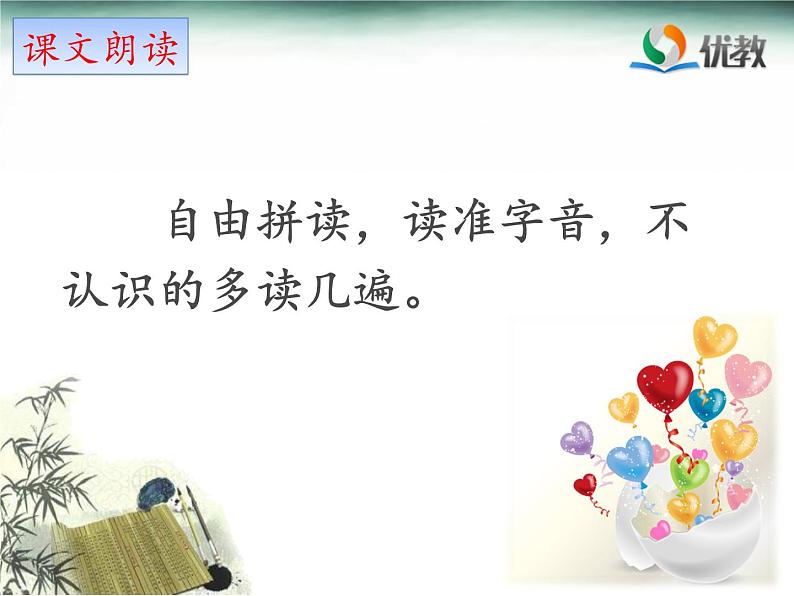 课文朗读

优教

自由拼读，读准字音，不认识的多读几遍。